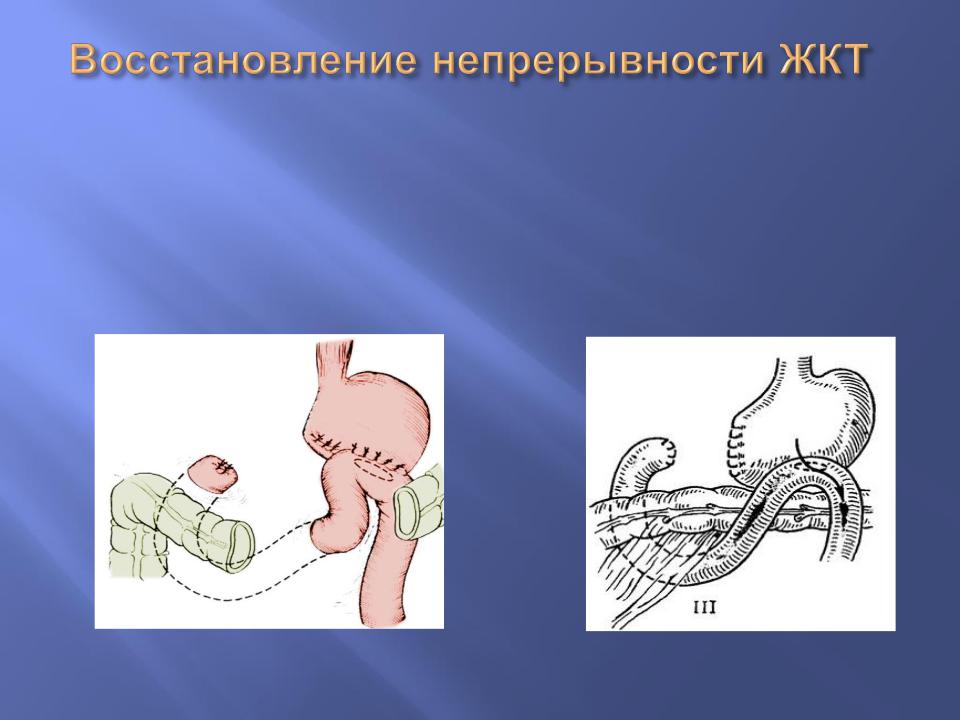 Восстановление непрерывности ЖКТ

III